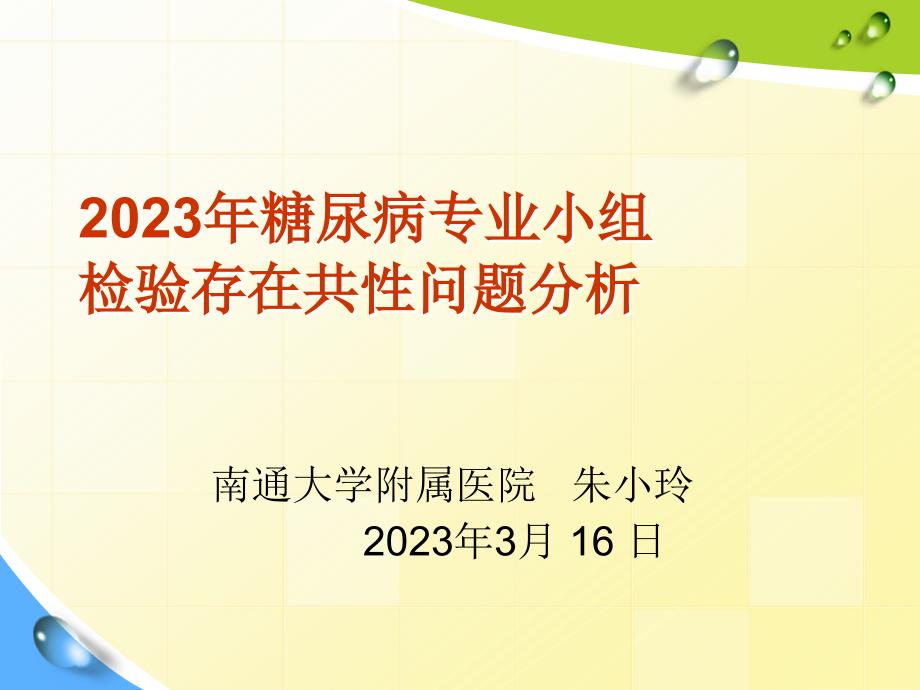 2023年糖尿病专业小组
检验存在共性问题分析

南通大学附属医院　朱小玲
2023年3月 16 日